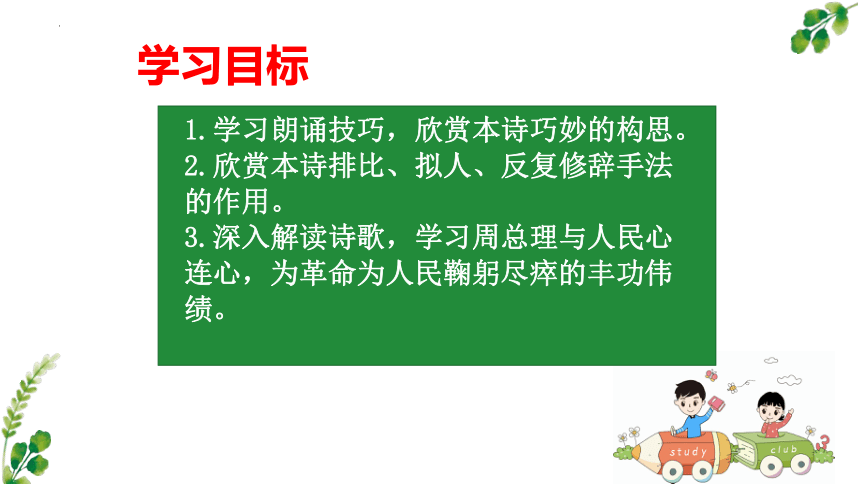 学习目标

1.学习朗诵技巧，欣赏本诗巧妙的构思。
2.欣赏本诗排比、拟人、反复修辞手法的作用。
3.深入解读诗歌，学习周总理与人民心连心，为革命为人民鞠躬尽瘁的丰功伟绩。

study

club